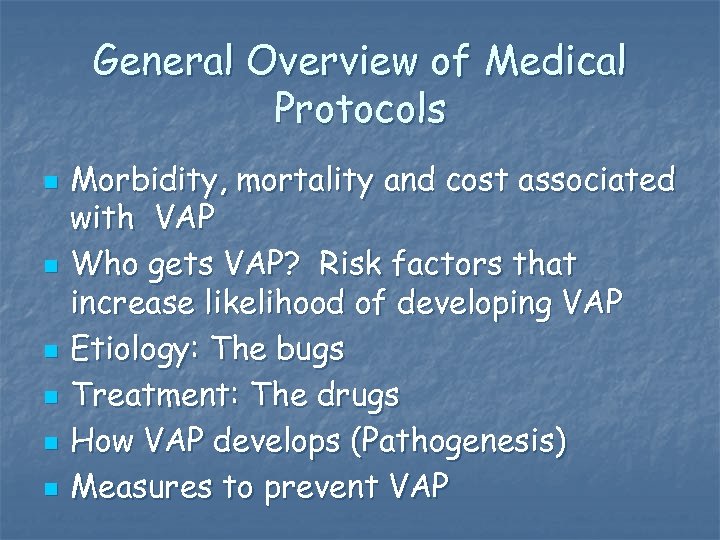 General Overview of Medical Protocols

- Morbidity, mortality and cost associated with VAP
- Who gets VAP? Risk factors that increase likelihood of developing VAP
- Etiology: The bugs
- Treatment: The drugs
- How VAP develops (Pathogenesis)
- Measures to prevent VAP